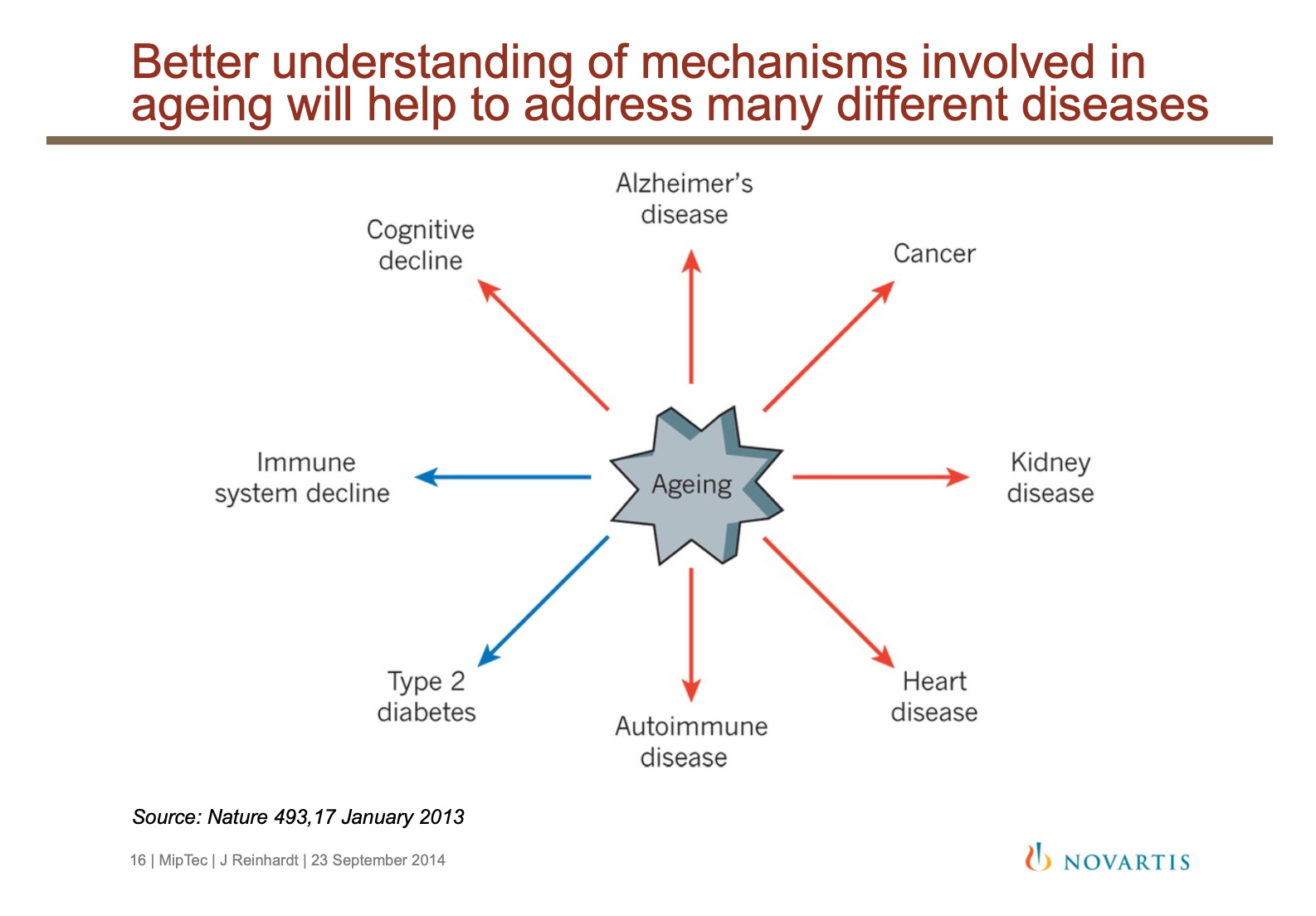 Better understanding of mechanisms involved in ageing will help to address many different diseases

Alzheimer's disease

Cognitive decline

Cancer

Immune system decline

Ageing

Kidney disease

Type 2 diabetes

Autoimmune disease

Heart disease

Source: Nature 493,17 January 2013

16 | MipTec | J Reinhardt | 23 September 2014

NOVARTIS